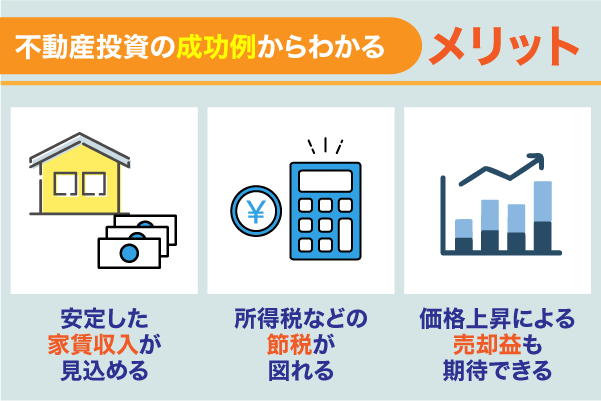 不動産投資の成功例からわかる メリット

¥

安定した家賃収入が見込める

所得税などの節税が図れる

価格上昇による売却益も期待できる